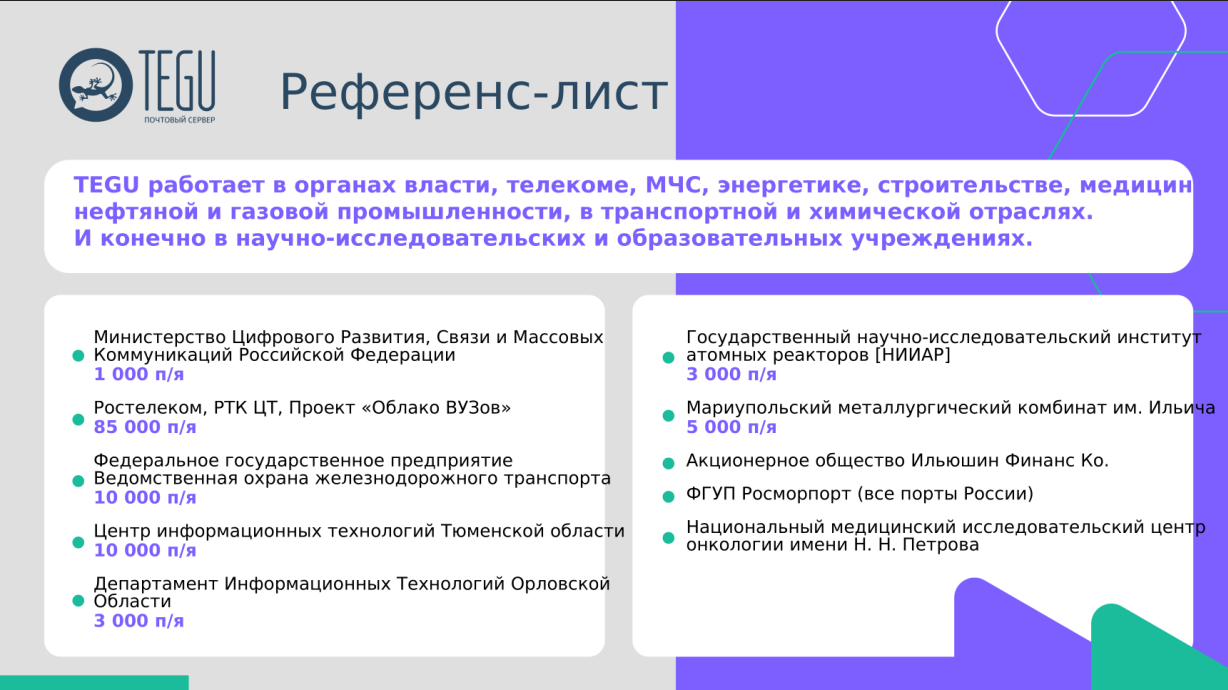 TEGU
ПОЧТОВЫЙ СЕРВЕР

Референс-лист

TEGU работает в органах власти, телекоме, МЧС, энергетике, строительстве, медицин нефтяной и газовой промышленности, в транспортной и химической отраслях.
И конечно в научно-исследовательских и образовательных учреждениях.

Министерство Цифрового Развития, Связи и Массовых Коммуникаций Российской Федерации
1 000 п/я

Ростелеком, РТК ЦТ, Проект «Облако ВУЗов»
85 000 п/я

Федеральное государственное предприятие Ведомственная охрана железнодорожного транспорта
10 000 п/я

Центр информационных технологий Тюменской области
10 000 п/я

Департамент Информационных Технологий Орловской Области
3 000 п/я

Государственный научно-исследовательский институт атомных реакторов [НИИАР]
3 000 п/я

Мариупольский металлургический комбинат им. Ильича
5 000 п/я

Акционерное общество Ильюшин Финанс Ко.

ФГУП Росморпорт (все порты России)

Национальный медицинский исследовательский центр онкологии имени Н. Н. Петрова